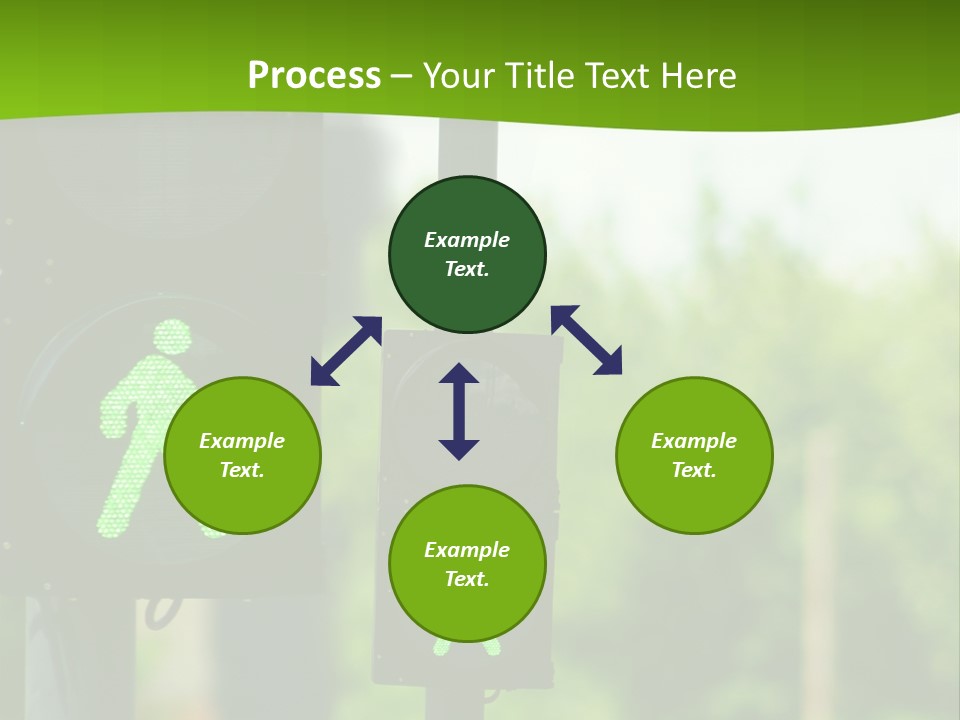 Process – Your Title Text Here

Example Text.

Example Text.

Example Text.

Example Text.